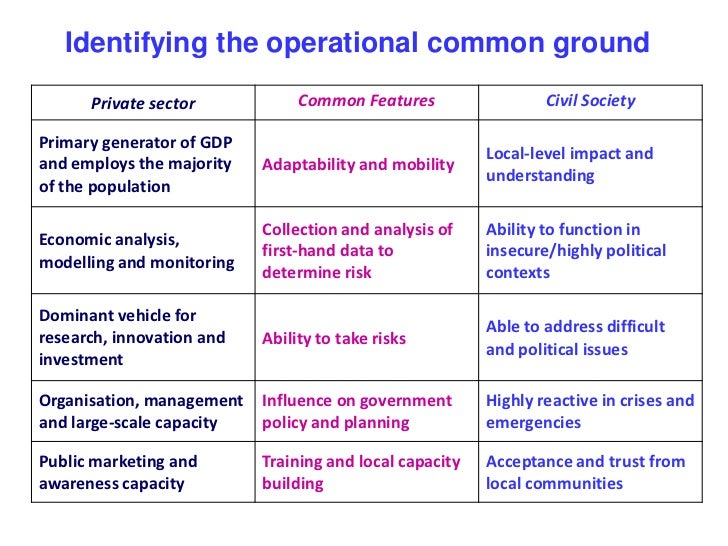 Identifying the operational common ground

| Private sector | Common Features | Civil Society |
|---|---|---|
| Primary generator of GDP and employs the majority of the population | Adaptability and mobility | Local-level impact and understanding |
| Economic analysis, modelling and monitoring | Collection and analysis of first-hand data to determine risk | Ability to function in insecure/highly political contexts |
| Dominant vehicle for research, innovation and investment | Ability to take risks | Able to address difficult and political issues |
| Organisation, management and large-scale capacity | Influence on government policy and planning | Highly reactive in crises and emergencies |
| Public marketing and awareness capacity | Training and local capacity building | Acceptance and trust from local communities |